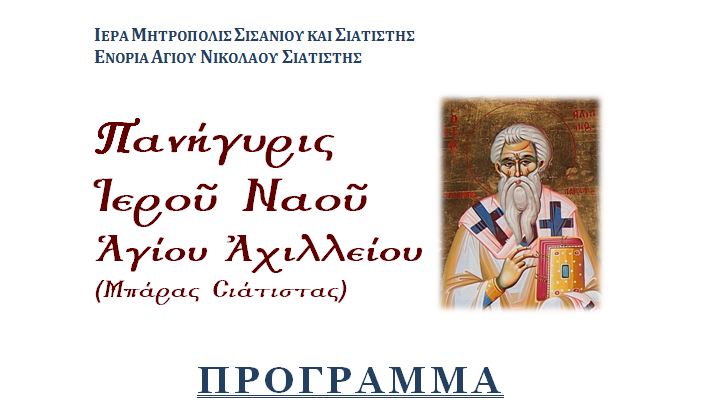 ΙΕΡΑ ΜΗΤΡΟΠΟΛΙΣ ΣΙΣΑΝΙΟΥ ΚΑΙ ΣΙΑΤΙΣΤΗΣ
ΕΝΟΡΙΑ ΑΓΙΟΥ ΝΙΚΟΛΑΟΥ ΣΙΑΤΙΣΤΗΣ

Πανήγυρις
Ἱεροῦ Ναοῦ
Ἁγίου Ἀχιλλείου
(Μπάρας Σιάτιστας)

ΠΡΟΓΡΑΜΜΑ